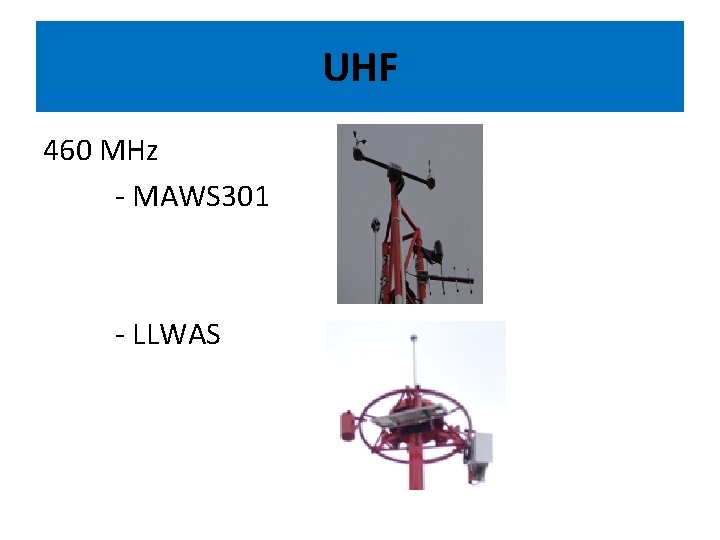 UHF

460 MHz

- MAWS301

- LLWAS